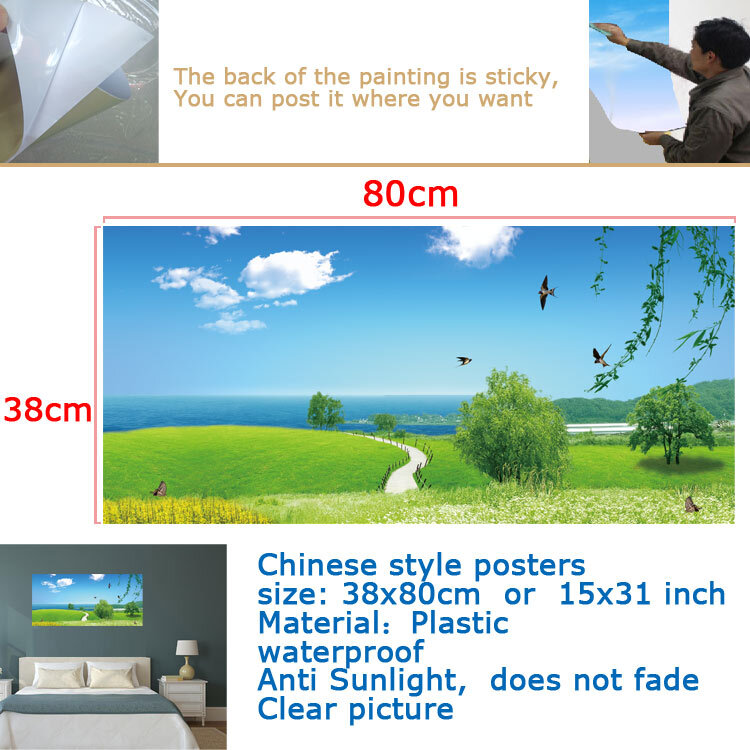 The back of the painting is sticky,
You can post it where you want

80cm

38cm

Chinese style posters
size: 38x80cm or 15x31 inch
Material: Plastic
waterproof
Anti Sunlight, does not fade
Clear picture